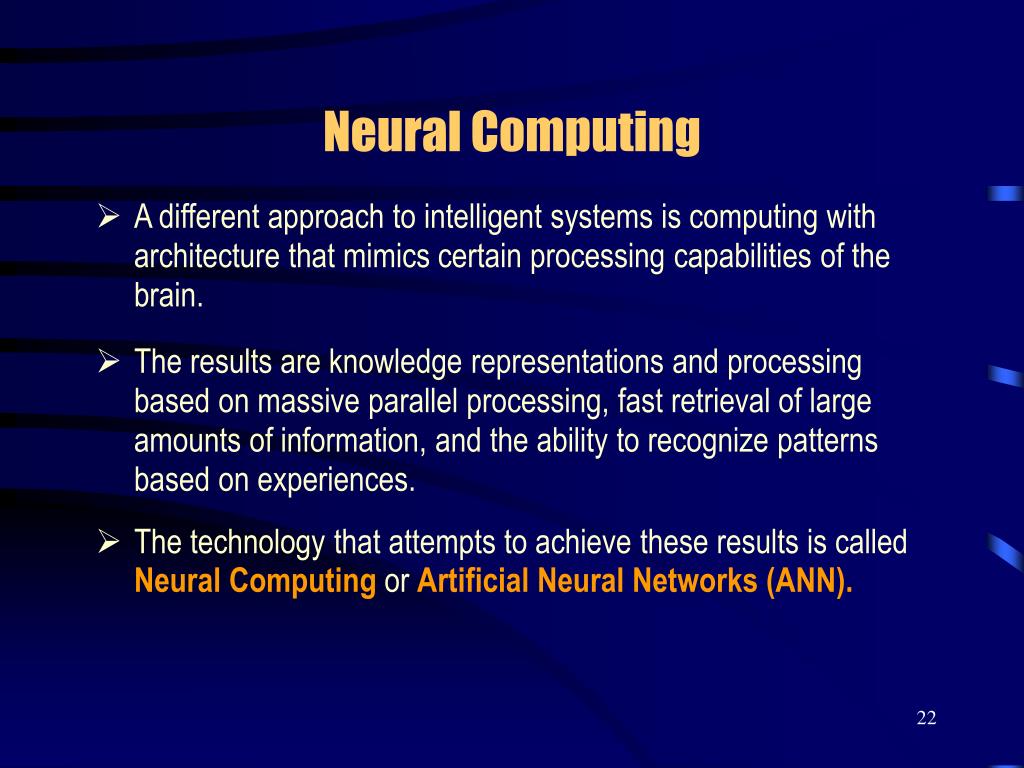 Neural Computing

➢ A different approach to intelligent systems is computing with architecture that mimics certain processing capabilities of the brain.

➢ The results are knowledge representations and processing based on massive parallel processing, fast retrieval of large amounts of information, and the ability to recognize patterns based on experiences.

➢ The technology that attempts to achieve these results is called Neural Computing or Artificial Neural Networks (ANN).

22